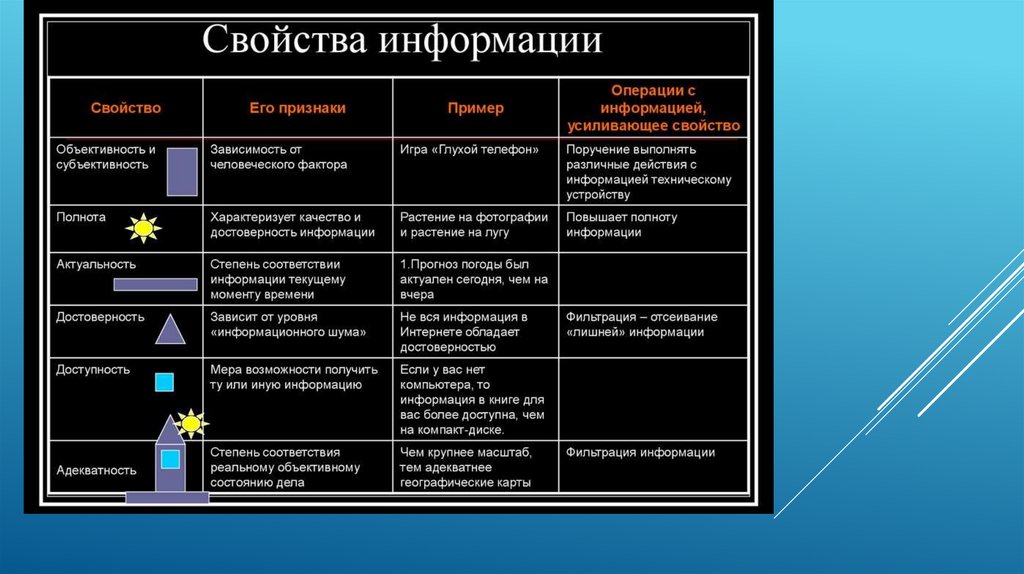 Свойства информации

| Свойство | Его признаки | Пример | Операции с информацией, усиливающее свойство |
|---|---|---|---|
| Объективность и субъективность | Зависимость от человеческого фактора | Игра «Глухой телефон» | Поручение выполнять различные действия с информацией техническому устройству |
| Полнота | Характеризует качество и достоверность информации | Растение на фотографии и растение на лугу | Повышает полноту информации |
| Актуальность | Степень соответствия информации текущему моменту времени | 1.Прогноз погоды был актуален сегодня, чем на вчера | |
| Достоверность | Зависит от уровня «информационного шума» | Не вся информация в Интернете обладает достоверностью | Фильтрация – отсеивание «лишней» информации |
| Доступность | Мера возможности получить ту или иную информацию | Если у вас нет компьютера, то информация в книге для вас более доступна, чем на компакт-диске. | |
| Адекватность | Степень соответствия реальному объективному состоянию дела | Чем крупнее масштаб, тем адекватнее географические карты | Фильтрация информации |